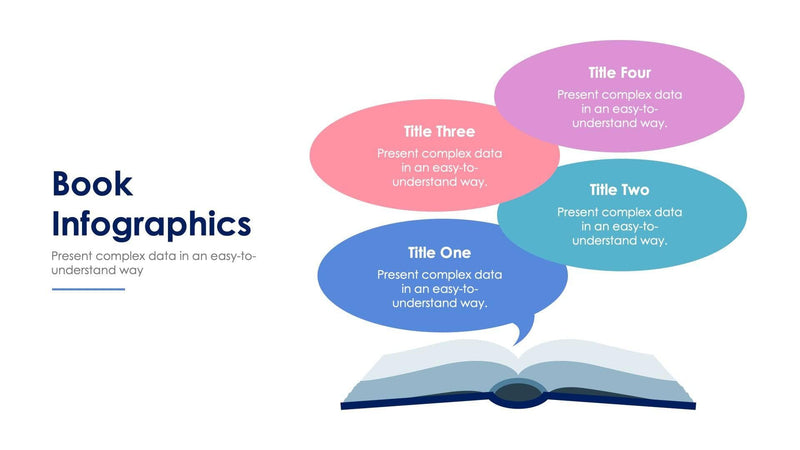 Book Infographics

Present complex data in an easy-to-understand way

Title Four
Present complex data in an easy-to-understand way.

Title Three
Present complex data in an easy-to-understand way.

Title Two
Present complex data in an easy-to-understand way.

Title One
Present complex data in an easy-to-understand way.